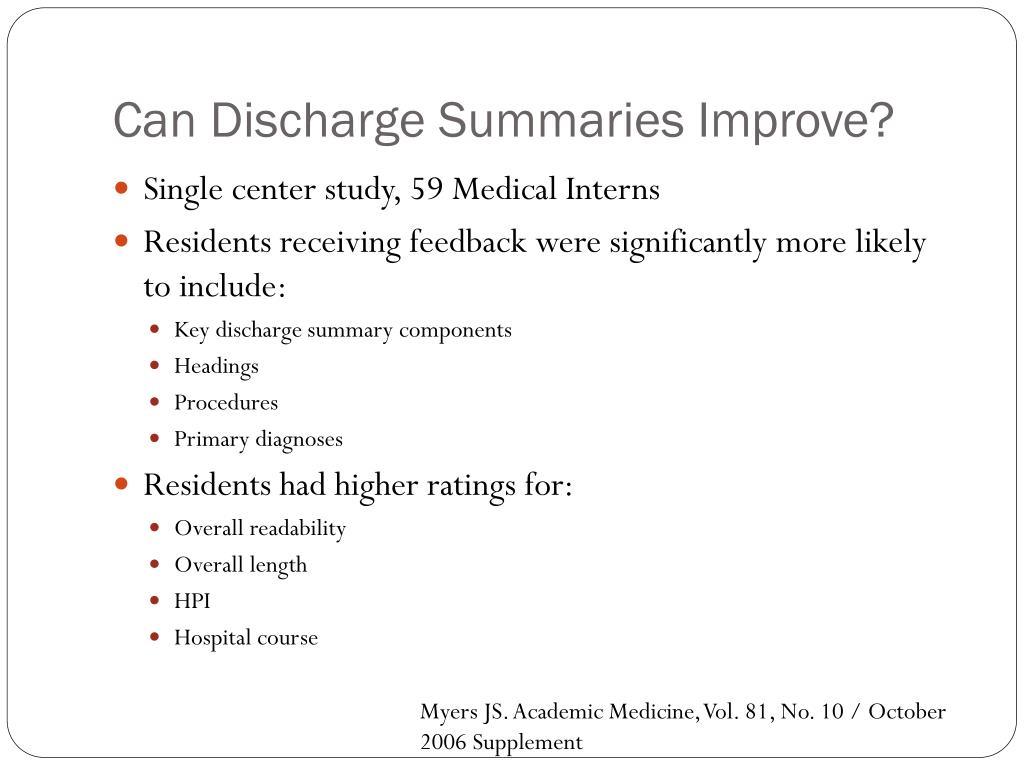 Can Discharge Summaries Improve?

- Single center study, 59 Medical Interns
- Residents receiving feedback were significantly more likely to include:
  - Key discharge summary components
  - Headings
  - Procedures
  - Primary diagnoses
- Residents had higher ratings for:
  - Overall readability
  - Overall length
  - HPI
  - Hospital course

Myers JS. Academic Medicine, Vol. 81, No. 10 / October 2006 Supplement